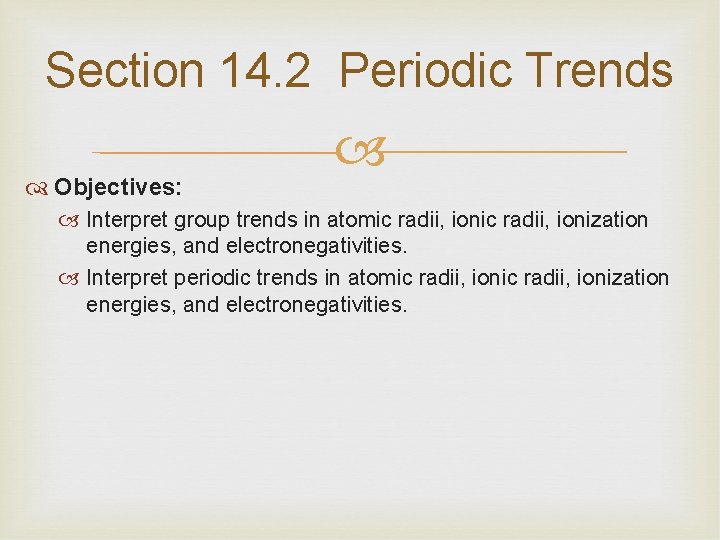 Section 14.2 Periodic Trends

Objectives:

Interpret group trends in atomic radii, ionic radii, ionization energies, and electronegativities.

Interpret periodic trends in atomic radii, ionic radii, ionization energies, and electronegativities.